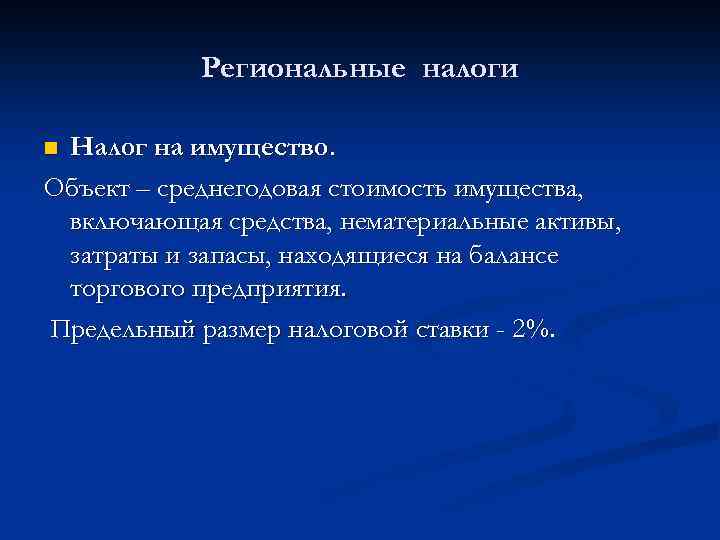 Региональные налоги

Налог на имущество.

Объект – среднегодовая стоимость имущества, включающая средства, нематериальные активы, затраты и запасы, находящиеся на балансе торгового предприятия.

Предельный размер налоговой ставки - 2%.